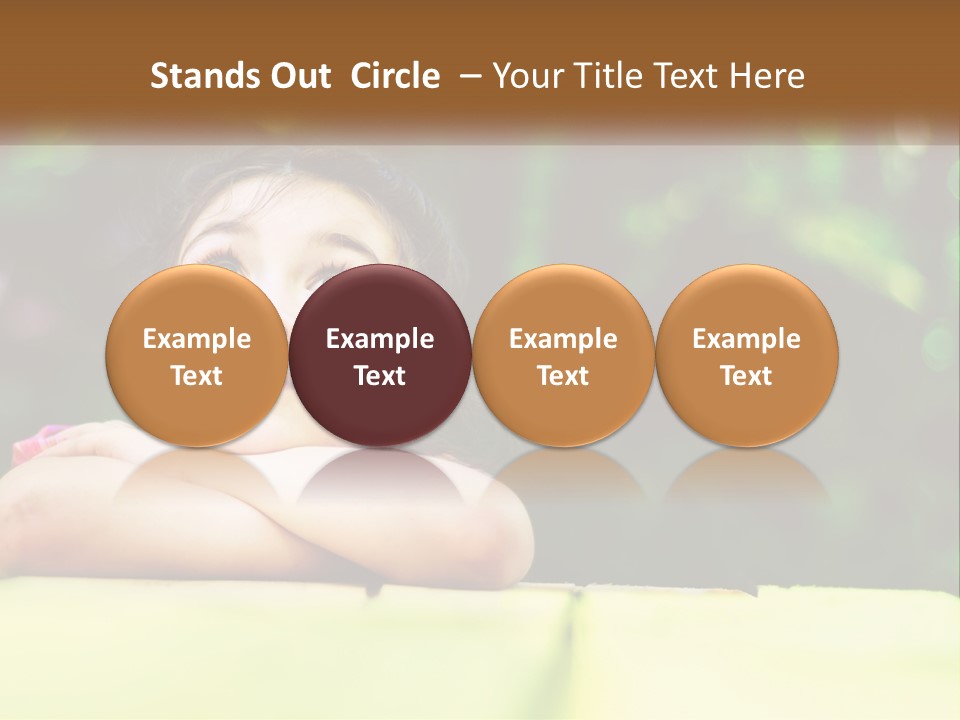 Stands Out Circle – Your Title Text Here

Example Text

Example Text

Example Text

Example Text